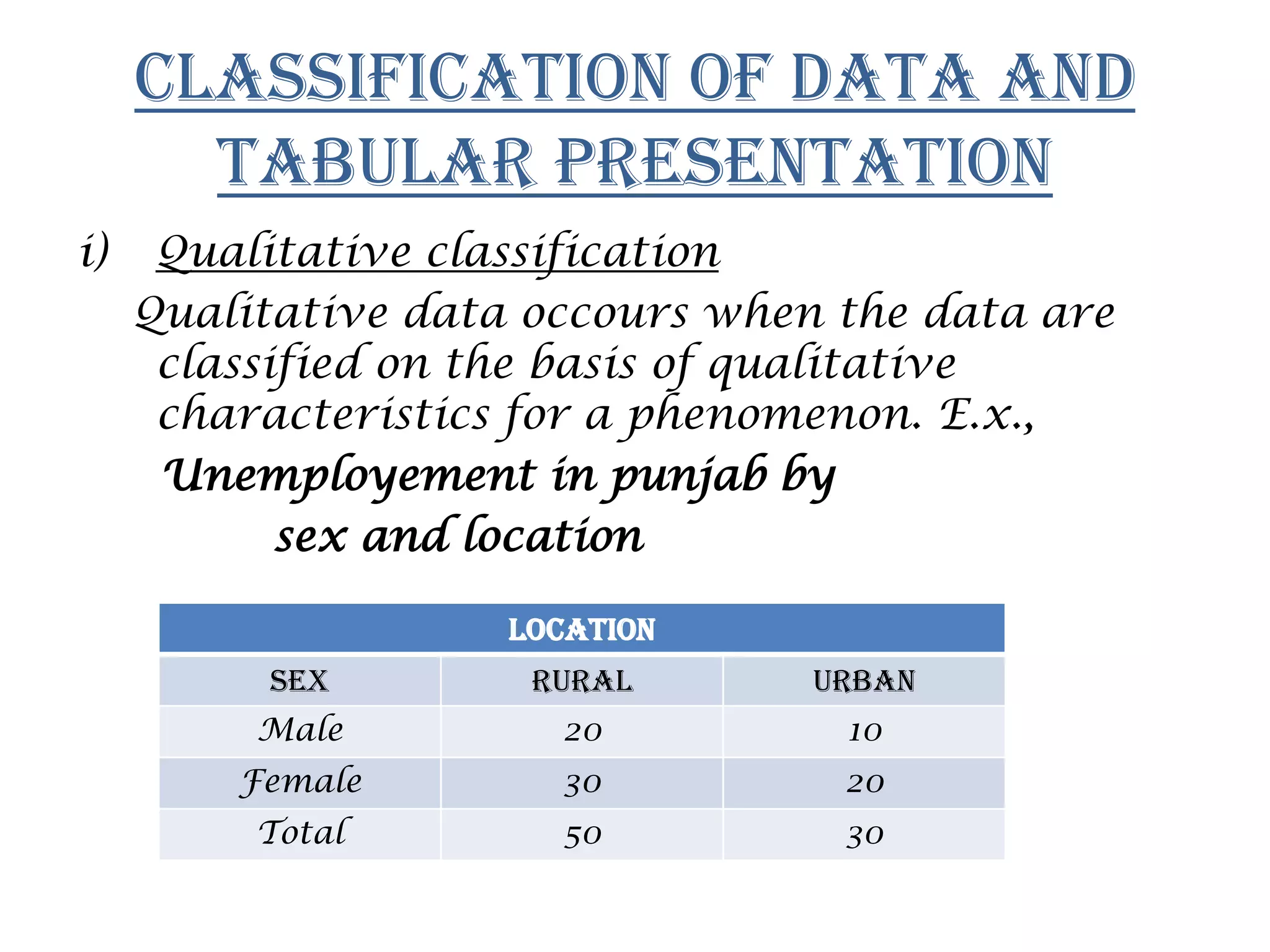 CLASSIFICATION OF DATA AND TABULAR PRESENTATION

i) Qualitative classification

Qualitative data occours when the data are classified on the basis of qualitative characteristics for a phenomenon. E.x.,

Unemployement in punjab by sex and location

| LOCATION | | |
|---|---|---|
| SEX | RURAL | URBAN |
| Male | 20 | 10 |
| Female | 30 | 20 |
| Total | 50 | 30 |